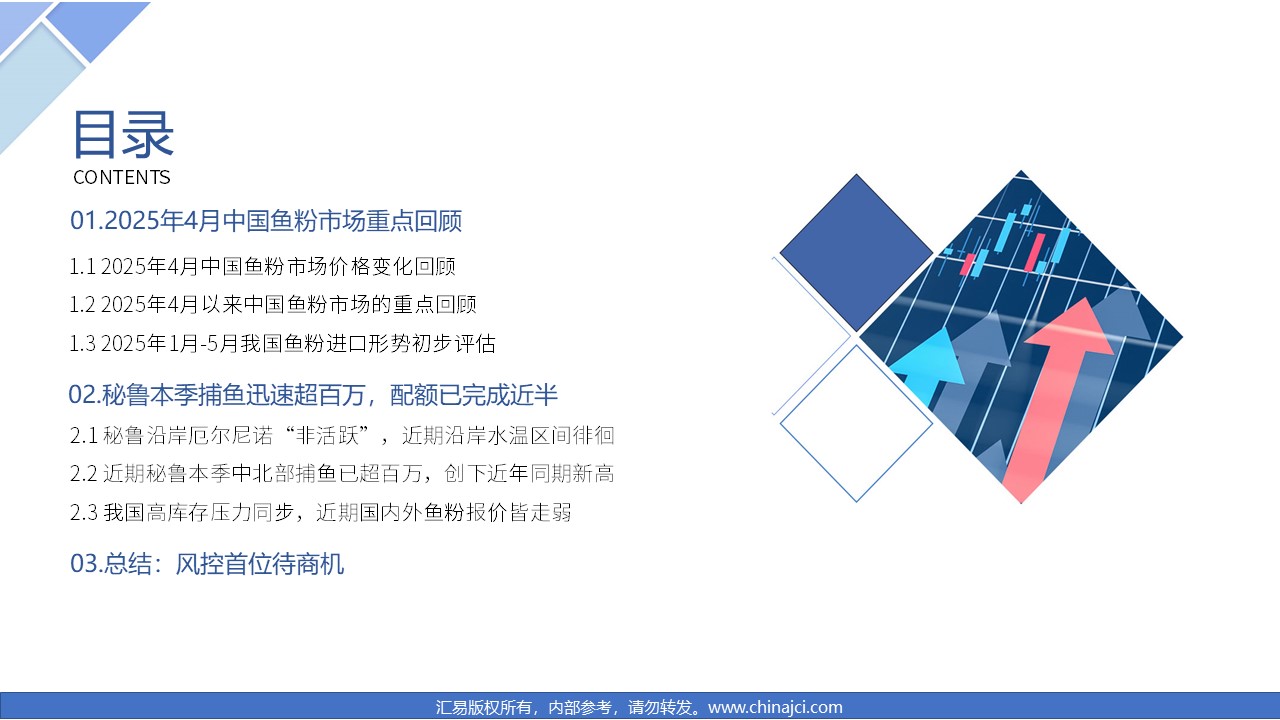 目录
CONTENTS

01.2025年4月中国鱼粉市场重点回顾

1.1 2025年4月中国鱼粉市场价格变化回顾

1.2 2025年4月以来中国鱼粉市场的重点回顾

1.3 2025年1月-5月我国鱼粉进口形势初步评估

02.秘鲁本季捕鱼迅速超百万，配额已完成近半

2.1 秘鲁沿岸厄尔尼诺“非活跃”，近期沿岸水温区间徘徊

2.2 近期秘鲁本季中北部捕鱼已超百万，创下近年同期新高

2.3 我国高库存压力同步，近期国内外鱼粉报价皆走弱

03.总结：风控首位待商机

汇易版权所有，内部参考，请勿转发。www.chinajci.com